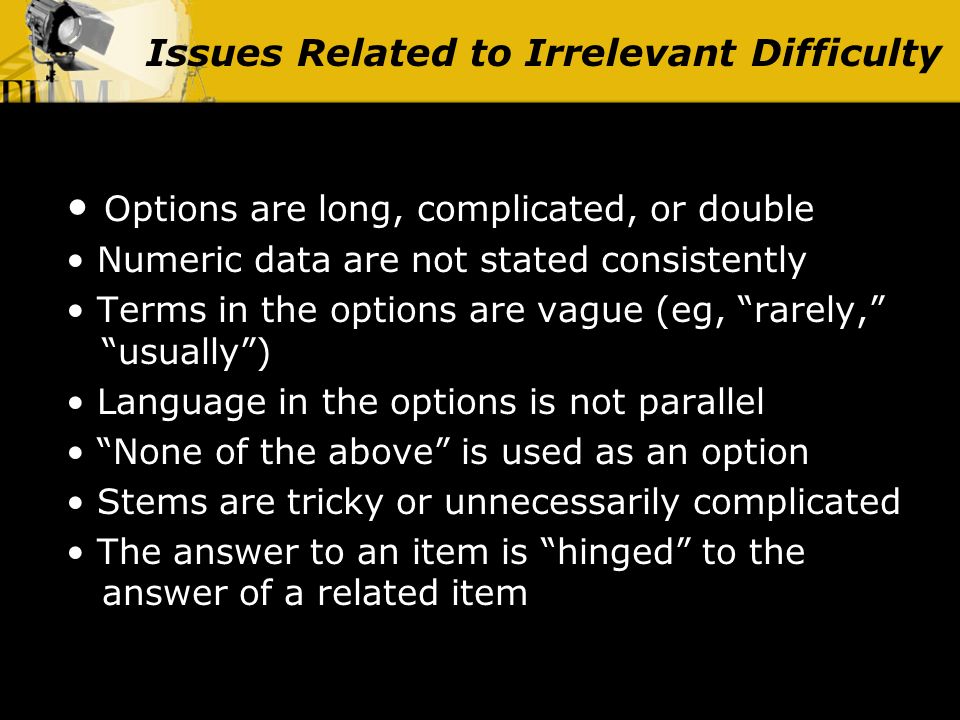 Issues Related to Irrelevant Difficulty

• Options are long, complicated, or double
• Numeric data are not stated consistently
• Terms in the options are vague (eg, “rarely,” “usually”)
• Language in the options is not parallel
• “None of the above” is used as an option
• Stems are tricky or unnecessarily complicated
• The answer to an item is “hinged” to the answer of a related item